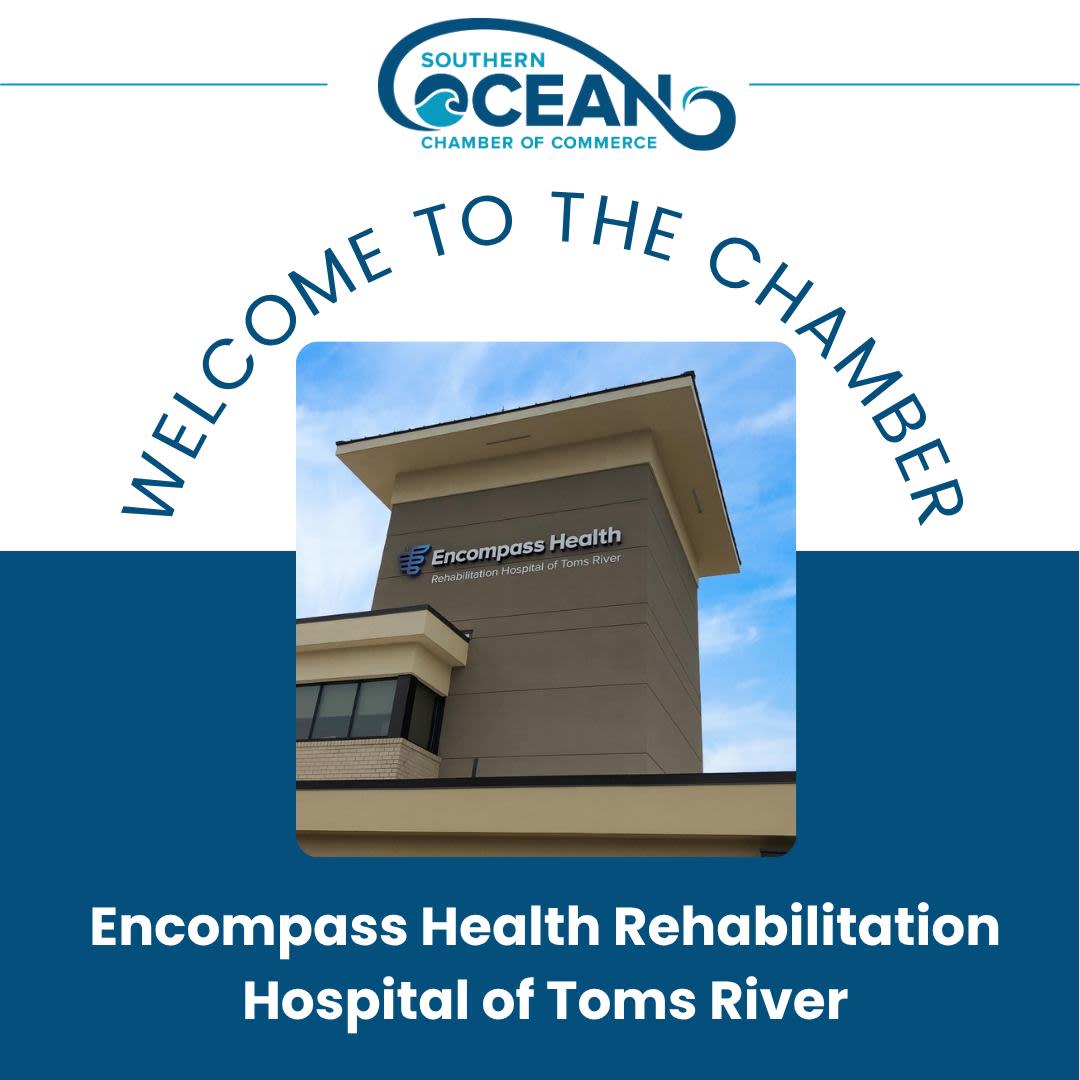 SOUTHERN
OCEAN
CHAMBER OF COMMERCE

WELCOME TO THE CHAMBER

Encompass Health
Rehabilitation Hospital of Toms River

Encompass Health Rehabilitation Hospital of Toms River